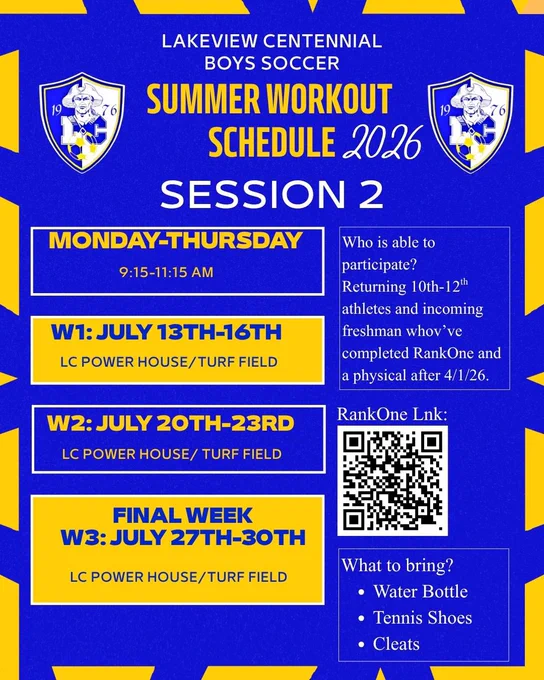 LAKEVIEW CENTENNIAL
BOYS SOCCER

19 76
LC

SUMMER WORKOUT
SCHEDULE 2026

19 76
LC

SESSION 2

MONDAY-THURSDAY
9:15-11:15 AM

W1: JULY 13TH-16TH
LC POWER HOUSE/TURF FIELD

W2: JULY 20TH-23RD
LC POWER HOUSE/ TURF FIELD

FINAL WEEK
W3: JULY 27TH-30TH
LC POWER HOUSE/TURF FIELD

Who is able to participate? Returning 10th-12$^{th}$ athletes and incoming freshman whov've completed RankOne and a physical after 4/1/26.

RankOne Lnk:

What to bring?
• Water Bottle
• Tennis Shoes
• Cleats